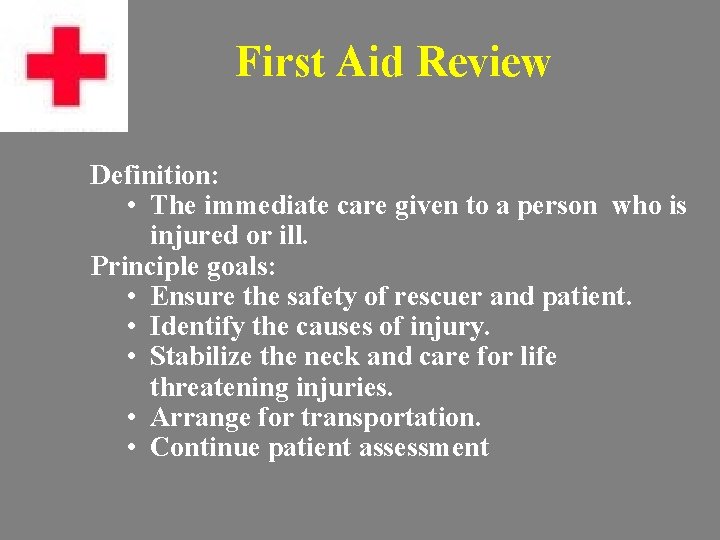 First Aid Review

Definition:
• The immediate care given to a person who is injured or ill.
Principle goals:
• Ensure the safety of rescuer and patient.
• Identify the causes of injury.
• Stabilize the neck and care for life threatening injuries.
• Arrange for transportation.
• Continue patient assessment